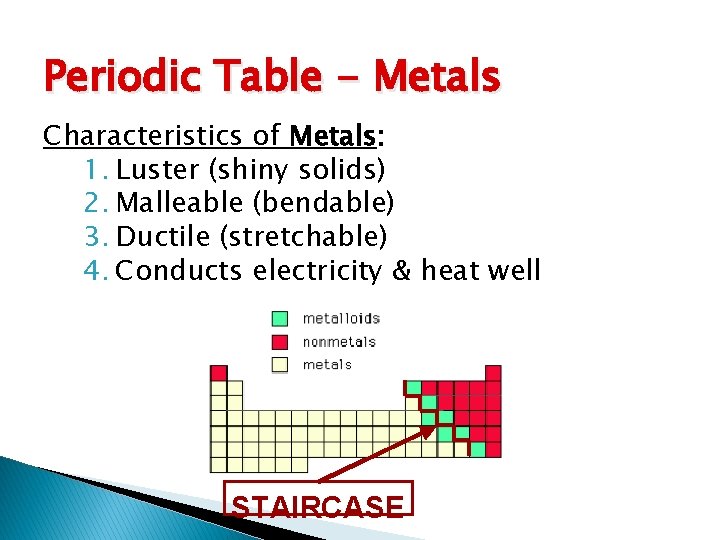 Periodic Table - Metals

Characteristics of Metals:
1. Luster (shiny solids)
2. Malleable (bendable)
3. Ductile (stretchable)
4. Conducts electricity & heat well

metalloids
nonmetals
metals

STAIRCASE